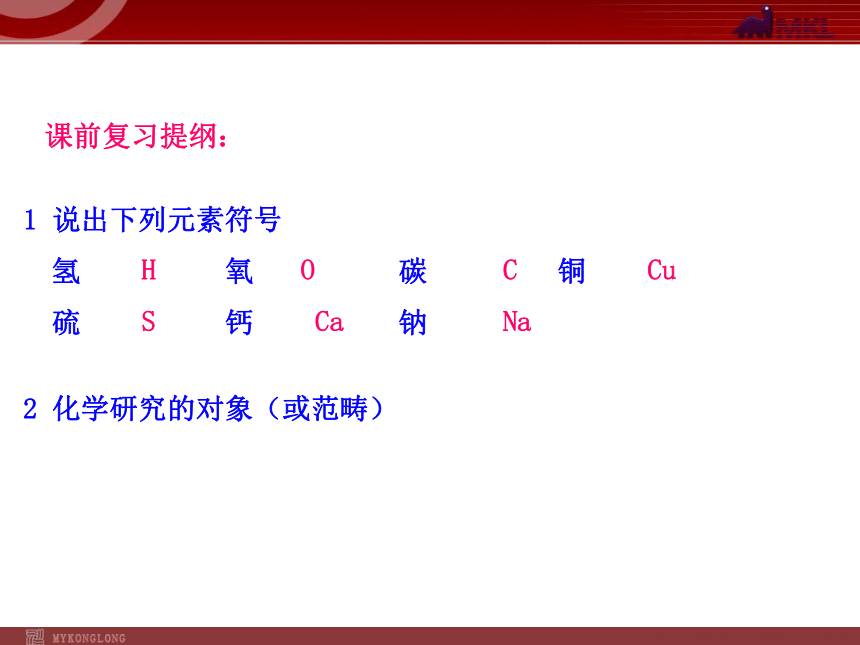 MKL

课前复习提纲：

1 说出下列元素符号
氢 H 氧 O 碳 C 铜 Cu
硫 S 钙 Ca 钠 Na

2 化学研究的对象（或范畴）

MYKONGLONG